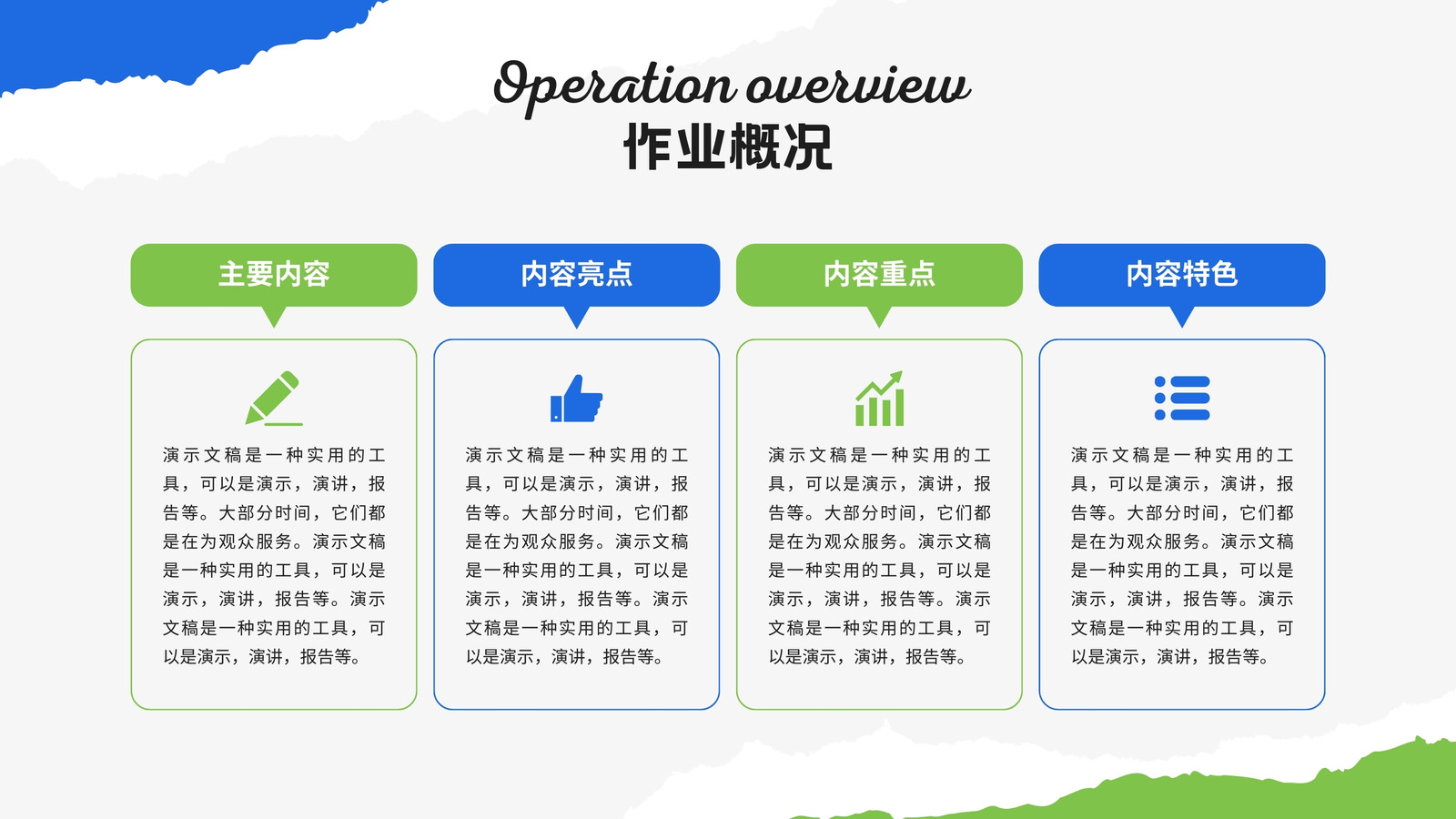 Operation overview
作业概况

主要内容

演示文稿是一种实用的工具，可以是演示，演讲，报告等。大部分时间，它们都是在为观众服务。演示文稿是一种实用的工具，可以是演示，演讲，报告等。演示文稿是一种实用的工具，可以是演示，演讲，报告等。

内容亮点

演示文稿是一种实用的工具，可以是演示，演讲，报告等。大部分时间，它们都是在为观众服务。演示文稿是一种实用的工具，可以是演示，演讲，报告等。演示文稿是一种实用的工具，可以是演示，演讲，报告等。

内容重点

演示文稿是一种实用的工具，可以是演示，演讲，报告等。大部分时间，它们都是在为观众服务。演示文稿是一种实用的工具，可以是演示，演讲，报告等。演示文稿是一种实用的工具，可以是演示，演讲，报告等。

内容特色

演示文稿是一种实用的工具，可以是演示，演讲，报告等。大部分时间，它们都是在为观众服务。演示文稿是一种实用的工具，可以是演示，演讲，报告等。演示文稿是一种实用的工具，可以是演示，演讲，报告等。